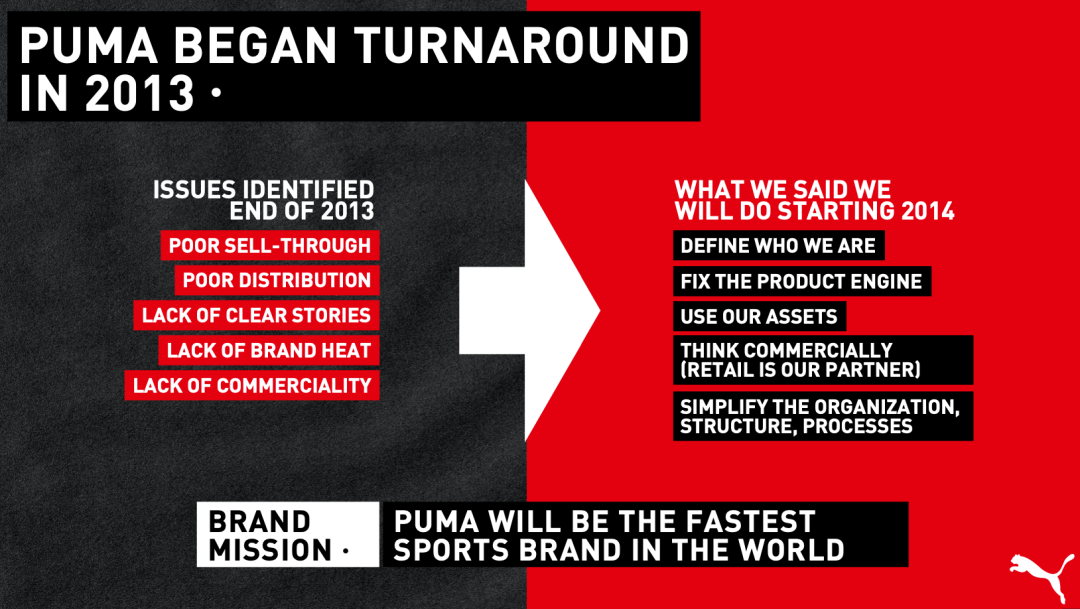 PUMA BEGAN TURNAROUND IN 2013 ·

ISSUES IDENTIFIED END OF 2013

POOR SELL-THROUGH

POOR DISTRIBUTION

LACK OF CLEAR STORIES

LACK OF BRAND HEAT

LACK OF COMMERCIALITY

WHAT WE SAID WE WILL DO STARTING 2014

DEFINE WHO WE ARE

FIX THE PRODUCT ENGINE

USE OUR ASSETS

THINK COMMERCIALLY (RETAIL IS OUR PARTNER)

SIMPLIFY THE ORGANIZATION, STRUCTURE, PROCESSES

BRAND MISSION ·

PUMA WILL BE THE FASTEST SPORTS BRAND IN THE WORLD